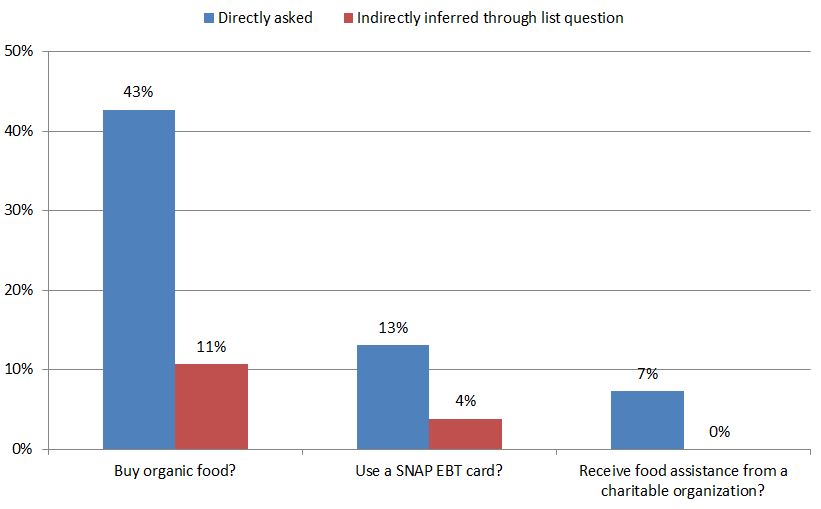 Directly asked
Indirectly inferred through list question

50%
40%
30%
20%
10%
0%

43%
11%
13%
4%
7%
0%

Buy organic food?
Use a SNAP EBT card?
Receive food assistance from a charitable organization?